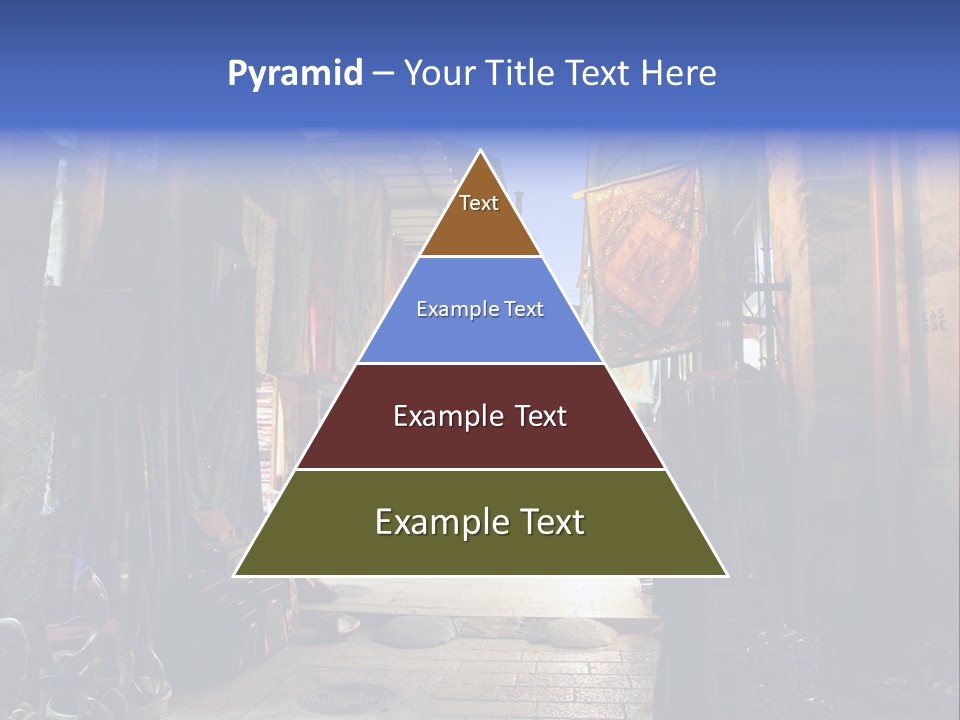 Pyramid – Your Title Text Here

Text

Example Text

Example Text

Example Text